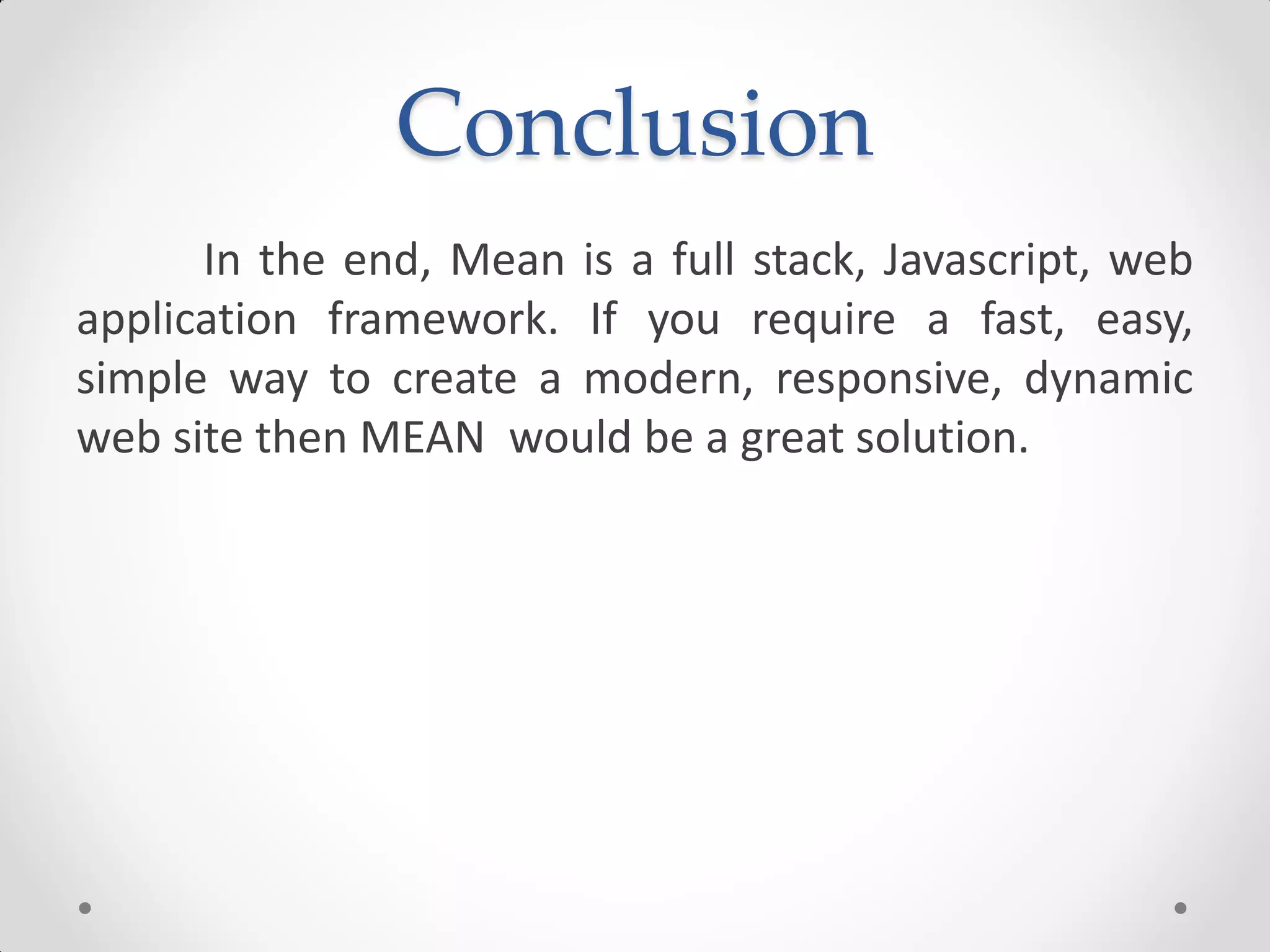 Conclusion

In the end, Mean is a full stack, Javascript, web application framework. If you require a fast, easy, simple way to create a modern, responsive, dynamic web site then MEAN would be a great solution.